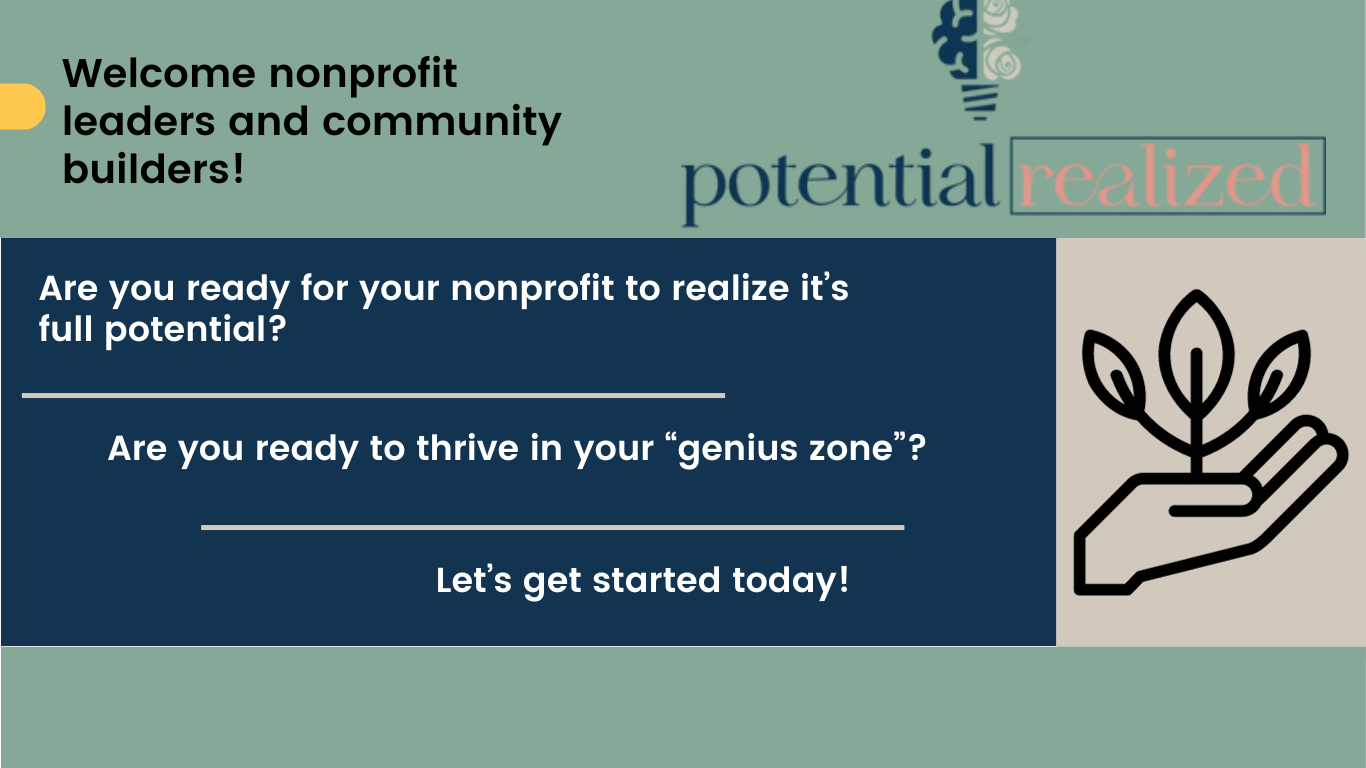 Welcome nonprofit leaders and community builders!

potential realized

Are you ready for your nonprofit to realize it's full potential?

Are you ready to thrive in your "genius zone"?

Let's get started today!